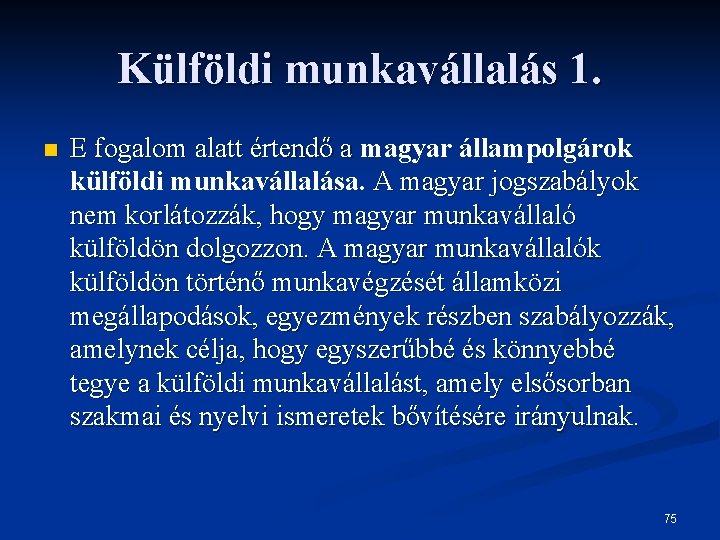 Külföldi munkavállalás 1.

E fogalom alatt értendő a magyar állampolgárok külföldi munkavállalása. A magyar jogszabályok nem korlátozzák, hogy magyar munkavállaló külföldön dolgozzon. A magyar munkavállalók külföldön történő munkavégzését államközi megállapodások, egyezmények részben szabályozzák, amelynek célja, hogy egyszerűbbé és könnyebbé tegye a külföldi munkavállalást, amely elsősorban szakmai és nyelvi ismeretek bővítésére irányulnak.

75